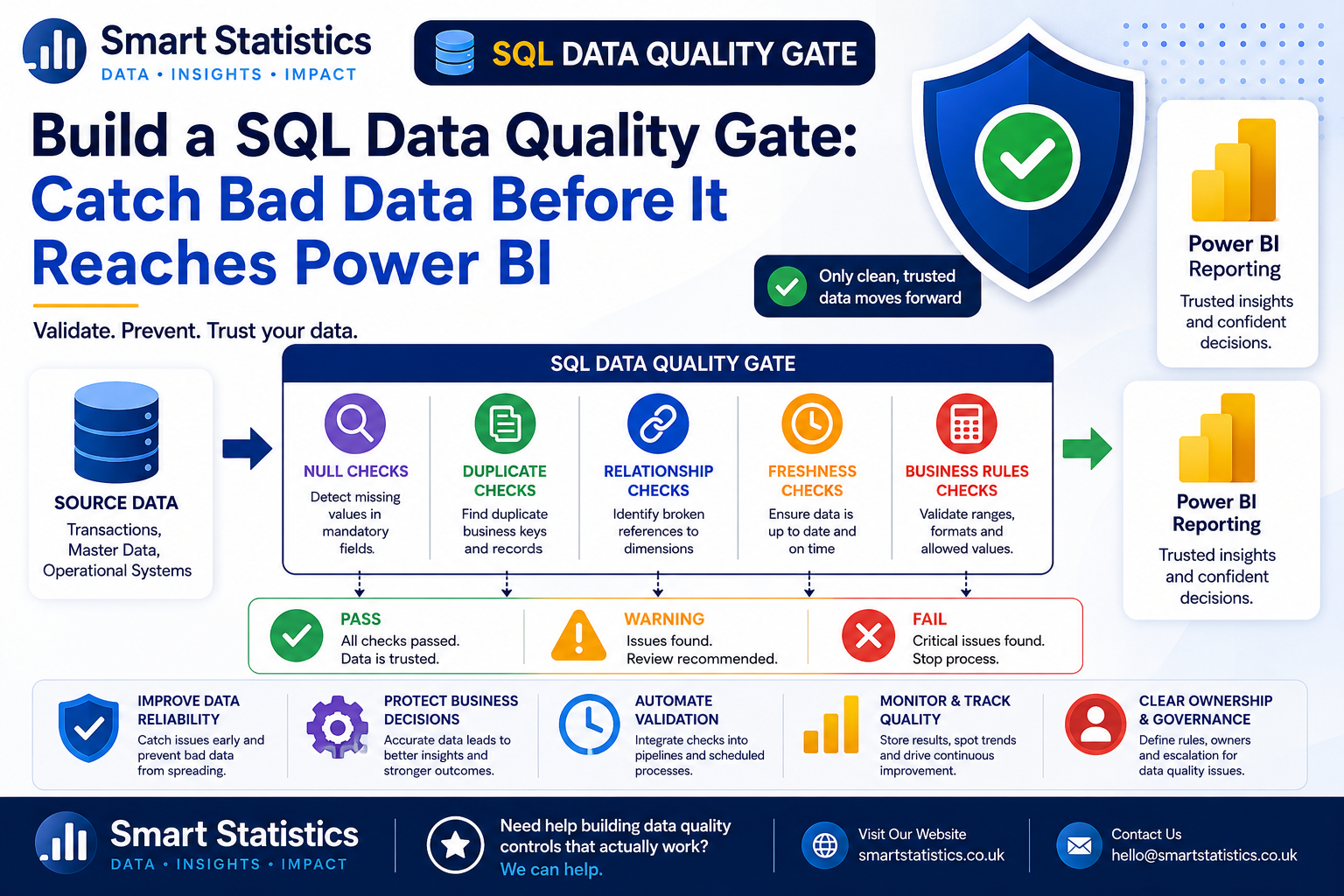 Smart Statistics
DATA • INSIGHTS • IMPACT

SQL DATA QUALITY GATE

Build a SQL Data Quality Gate: Catch Bad Data Before It Reaches Power BI

Validate. Prevent. Trust your data.

Only clean, trusted data moves forward

Power BI Reporting
Trusted insights and confident decisions.

SOURCE DATA
Transactions, Master Data, Operational Systems

SQL DATA QUALITY GATE

NULL CHECKS
Detect missing values in mandatory fields.

DUPLICATE CHECKS
Find duplicate business keys and records

RELATIONSHIP CHECKS
Identify broken references to dimensions

FRESHNESS CHECKS
Ensure data is up to date and on time

BUSINESS RULES CHECKS
Validate ranges, formats and allowed values.

Power BI Reporting
Trusted insights and confident decisions.

PASS
All checks passed. Data is trusted.

WARNING
Issues found. Review recommended.

FAIL
Critical issues found. Stop process.

IMPROVE DATA RELIABILITY
Catch issues early and prevent bad data from spreading.

PROTECT BUSINESS DECISIONS
Accurate data leads to better insights and stronger outcomes.

AUTOMATE VALIDATION
Integrate checks into pipelines and scheduled processes.

MONITOR & TRACK QUALITY
Store results, spot trends and drive continuous improvement.

CLEAR OWNERSHIP & GOVERNANCE
Define rules, owners and escalation for data quality issues.

Smart Statistics
DATA • INSIGHTS • IMPACT

Need help building data quality controls that actually work?
We can help.

Visit Our Website
smartstatistics.co.uk

Contact Us
hello@smartstatistics.co.uk